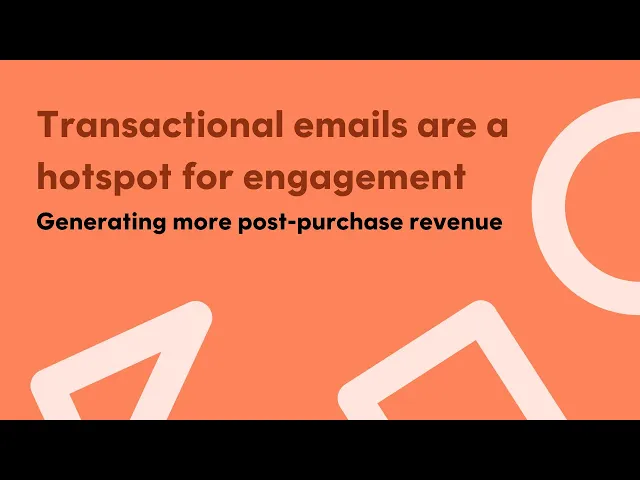 Transactional emails are a hotspot for engagement

Generating more post-purchase revenue